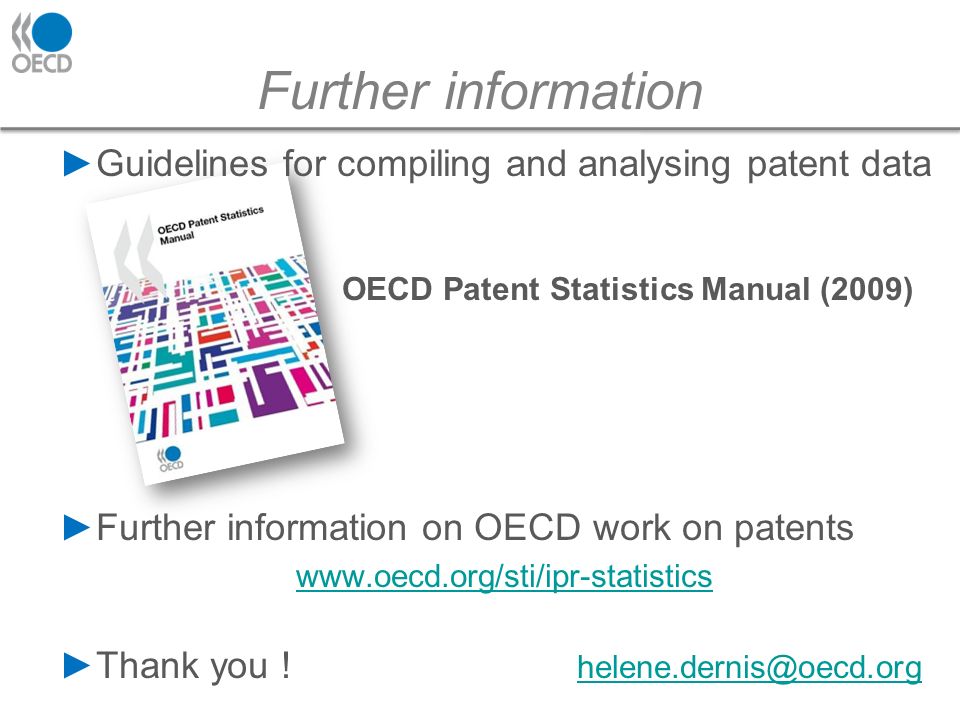 OECD

Further information

►Guidelines for compiling and analysing patent data

OECD Patent Statistics Manual

OECD

OECD Patent Statistics Manual (2009)

►Further information on OECD work on patents

www.oecd.org/sti/ipr-statistics

►Thank you !

helene.dernis@oecd.org